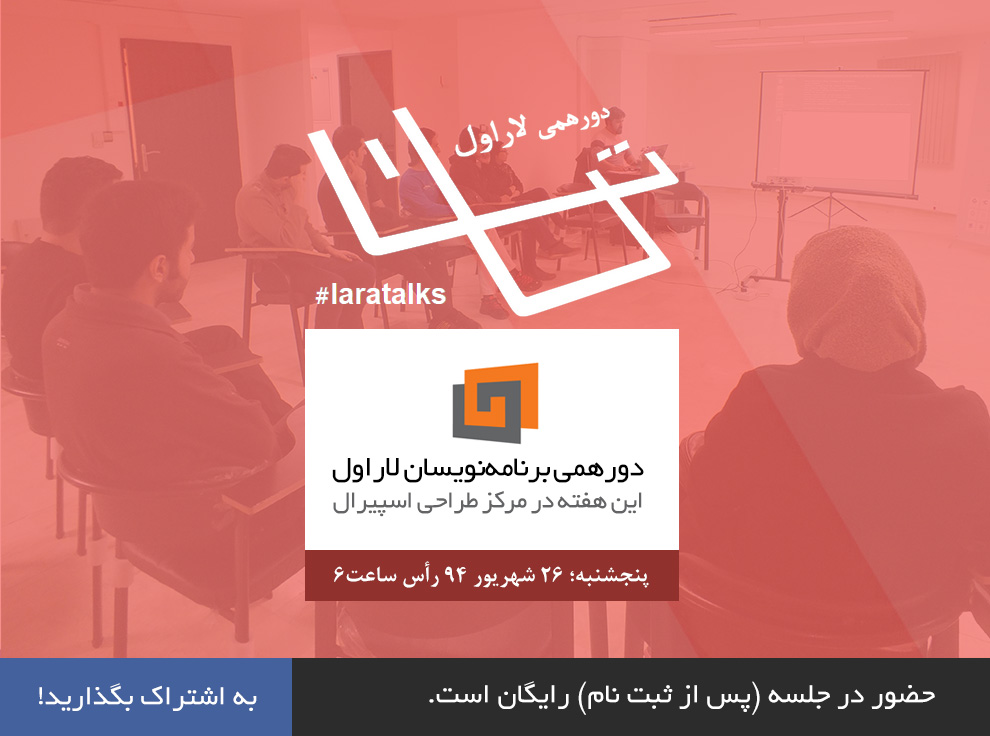 دورهمی لاراول

#laratalks

دورهمی برنامه‌نویسان لاراول
این هفته در مرکز طراحی اسپیرال

پنجشنبه؛ ۲۶ شهریور ۹۴ رأس ساعت۶

حضور در جلسه (پس از ثبت نام) رایگان است.

به اشتراک بگذارید!